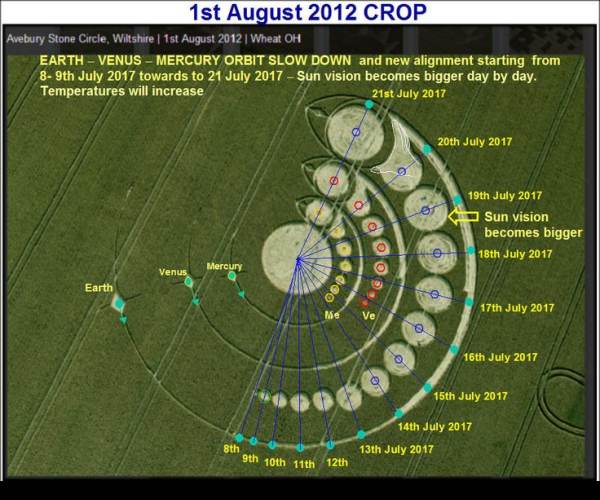 1st August 2012 CROP

Avebury Stone Circle, Wiltshire | 1st August 2012 | Wheat OH

EARTH – VENUS – MERCURY ORBIT SLOW DOWN and new alignment starting from 8- 9th July 2017 towards to 21 July 2017 – Sun vision becomes bigger day by day. Temperatures will increase

21st July 2017

20th July 2017

19th July 2017

Sun vision becomes bigger

18th July 2017

17th July 2017

16th July 2017

15th July 2017

14th July 2017

13th July 2017

12th

11th

10th

9th

8th

Earth

Venus

Mercury

Me

Ve